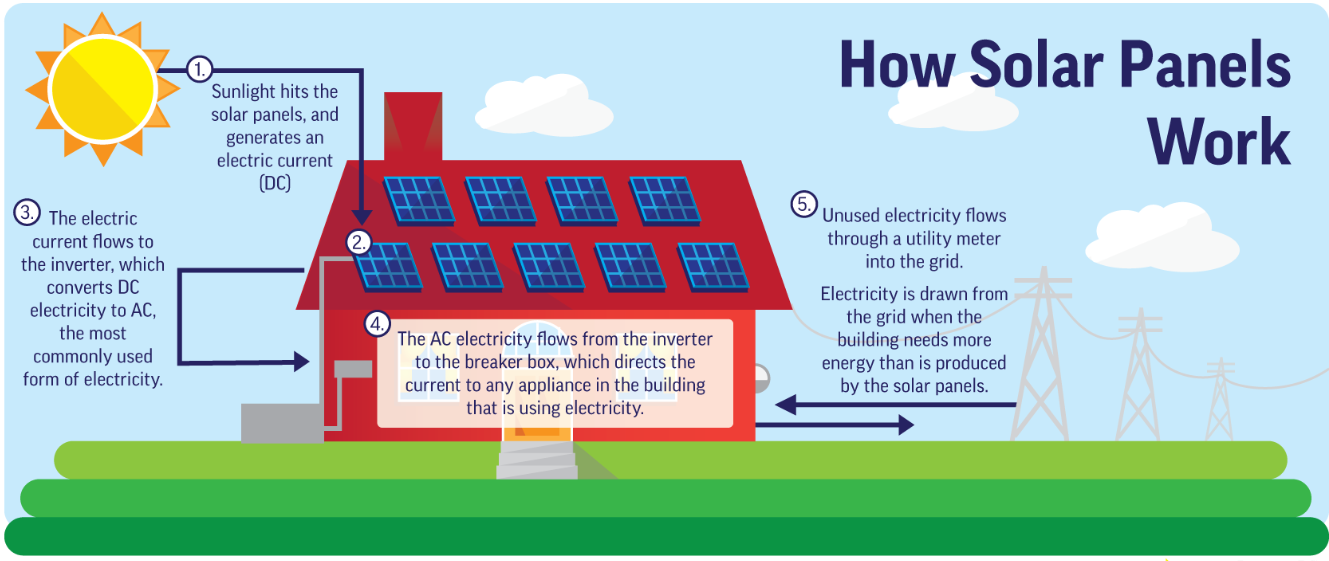 How Solar Panels Work

1. Sunlight hits the solar panels, and generates an electric current (DC)

2.

3. The electric current flows to the inverter, which converts DC electricity to AC, the most commonly used form of electricity.

4. The AC electricity flows from the inverter to the breaker box, which directs the current to any appliance in the building that is using electricity.

5. Unused electricity flows through a utility meter into the grid.

Electricity is drawn from the grid when the building needs more energy than is produced by the solar panels.